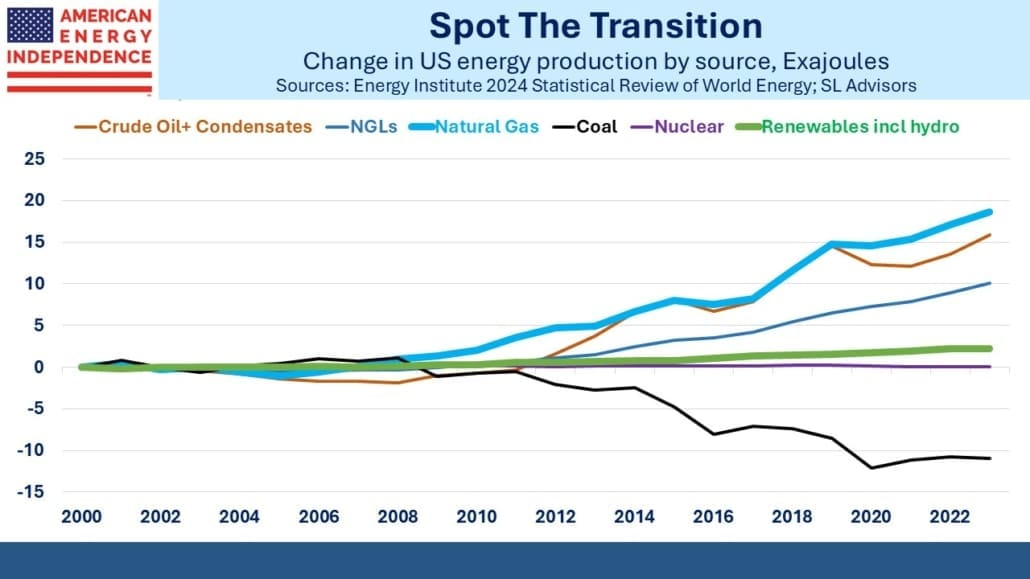 AMERICAN ENERGY INDEPENDENCE

Spot The Transition

Change in US energy production by source, Exajoules

Sources: Energy Institute 2024 Statistical Review of World Energy; SL Advisors

Crude Oil+ Condensates NGLs Natural Gas Coal Nuclear Renewables incl hydro

25
20
15
10
5
0
-5
-10
-15

2000 2002 2004 2006 2008 2010 2012 2014 2016 2018 2020 2022